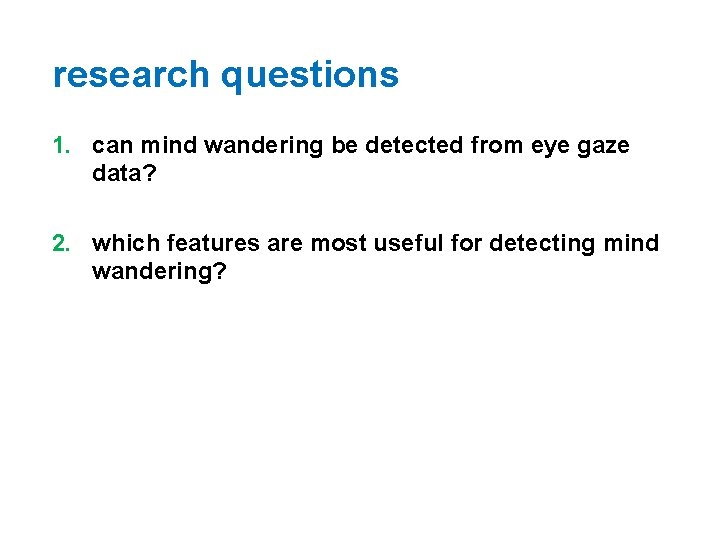 research questions

1. can mind wandering be detected from eye gaze data?

2. which features are most useful for detecting mind wandering?